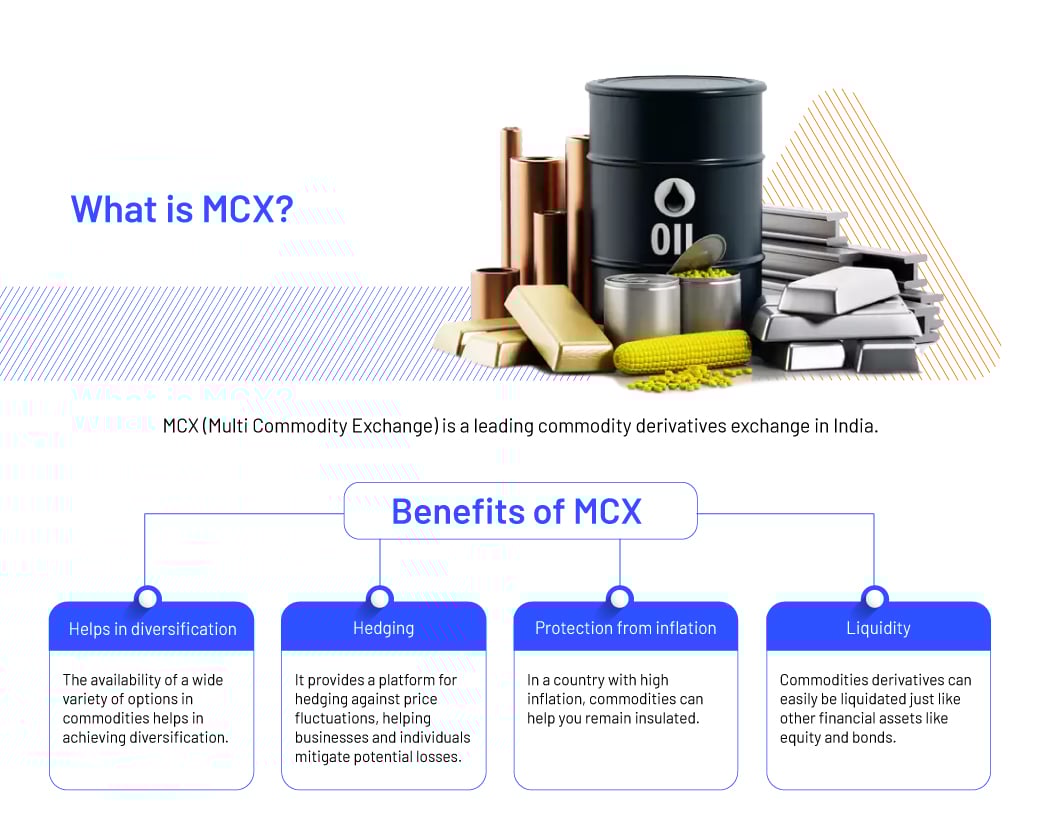 What is MCX?

OIL

MCX (Multi Commodity Exchange) is a leading commodity derivatives exchange in India.

Benefits of MCX

Helps in diversification

The availability of a wide variety of options in commodities helps in achieving diversification.

Hedging

It provides a platform for hedging against price fluctuations, helping businesses and individuals mitigate potential losses.

Protection from inflation

In a country with high inflation, commodities can help you remain insulated.

Liquidity

Commodities derivatives can easily be liquidated just like other financial assets like equity and bonds.